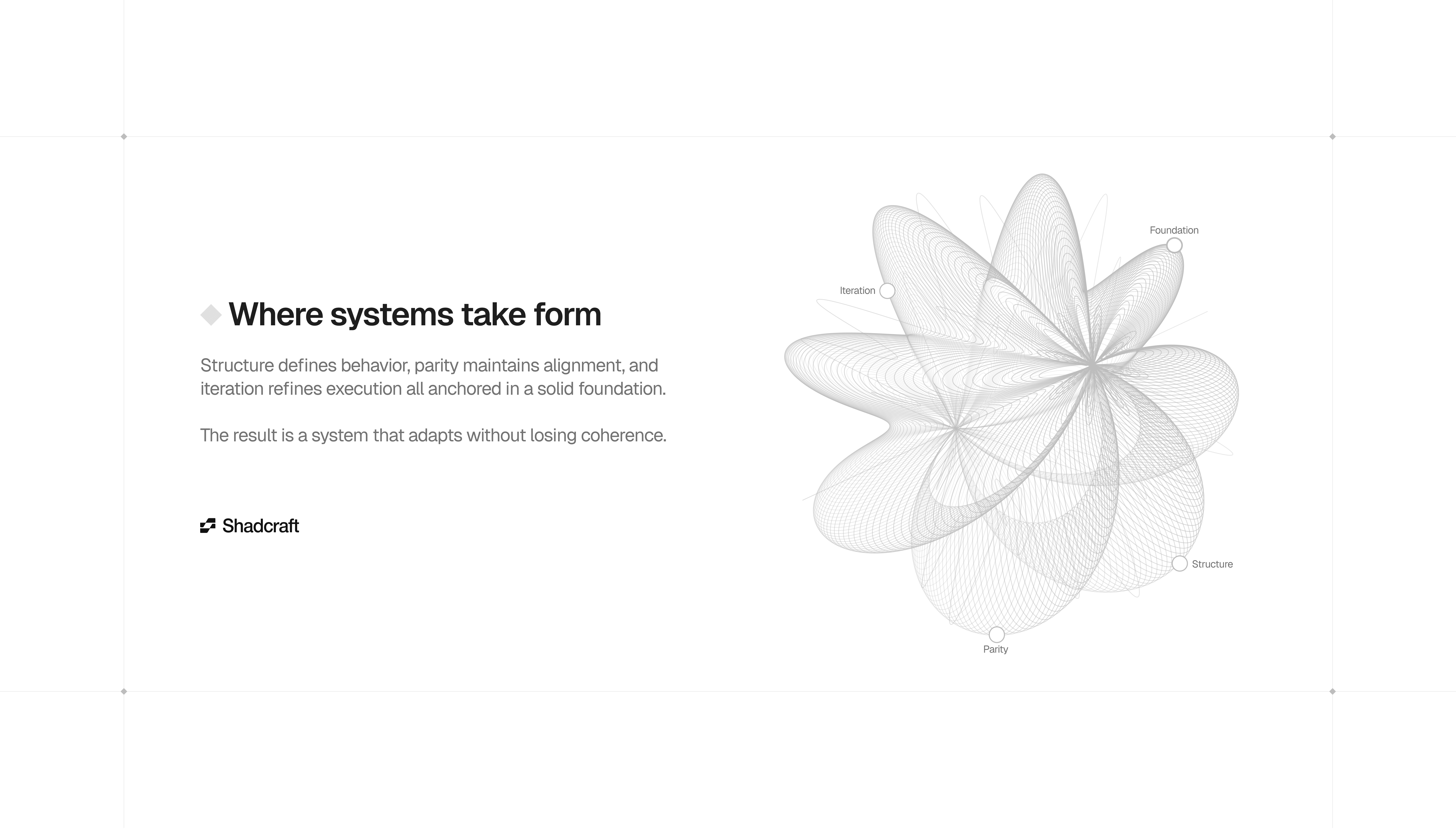 Where systems take form

Structure defines behavior, parity maintains alignment, and iteration refines execution all anchored in a solid foundation.

The result is a system that adapts without losing coherence.

Shadcraft

Foundation

Iteration

Structure

Parity